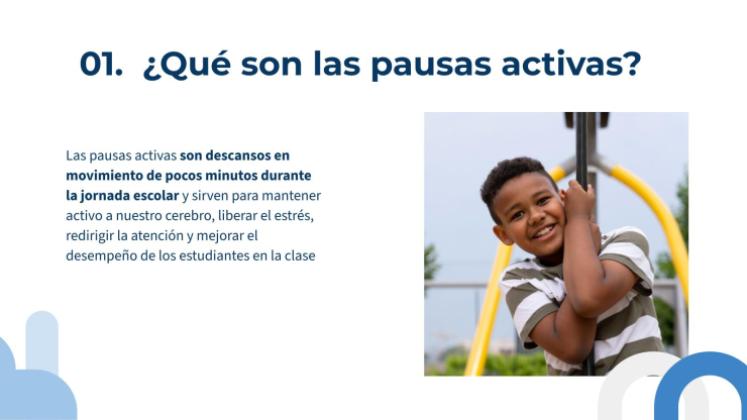 01. ¿Qué son las pausas activas?

Las pausas activas son descansos en movimiento de pocos minutos durante la jornada escolar y sirven para mantener activo a nuestro cerebro, liberar el estrés, redirigir la atención y mejorar el desempeño de los estudiantes en la clase